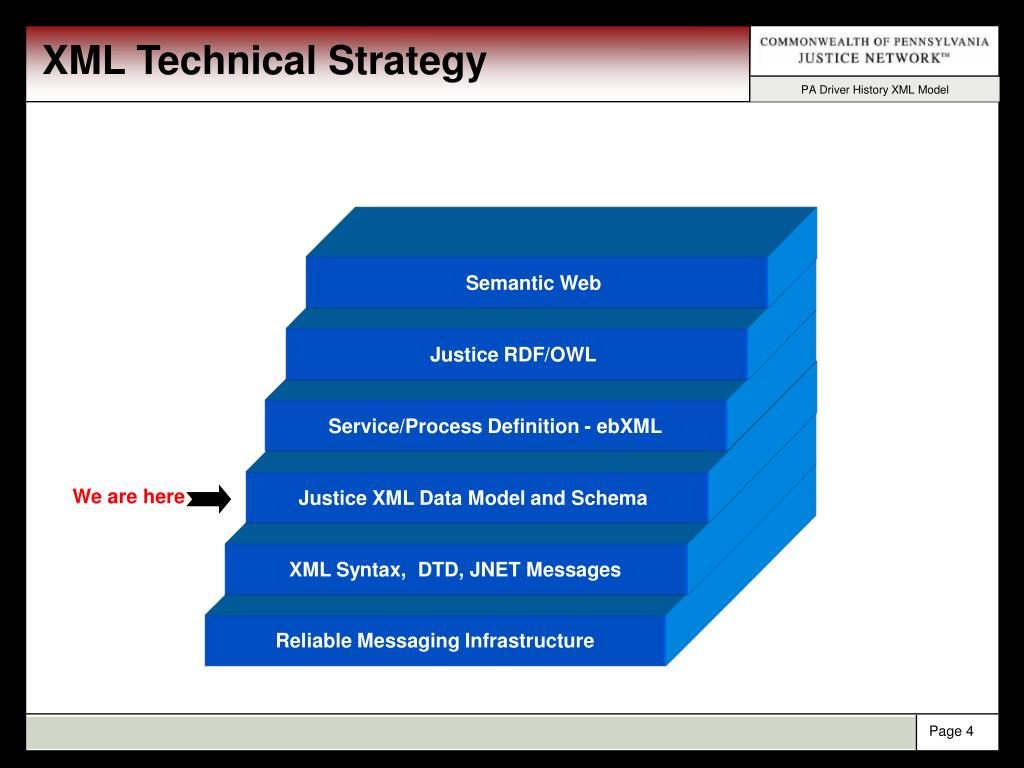 XML Technical Strategy

COMMONWEALTH OF PENNSYLVANIA
JUSTICE NETWORK™

PA Driver History XML Model

Semantic Web

Justice RDF/OWL

Service/Process Definition - ebXML

We are here

Justice XML Data Model and Schema

XML Syntax, DTD, JNET Messages

Reliable Messaging Infrastructure

Page 4